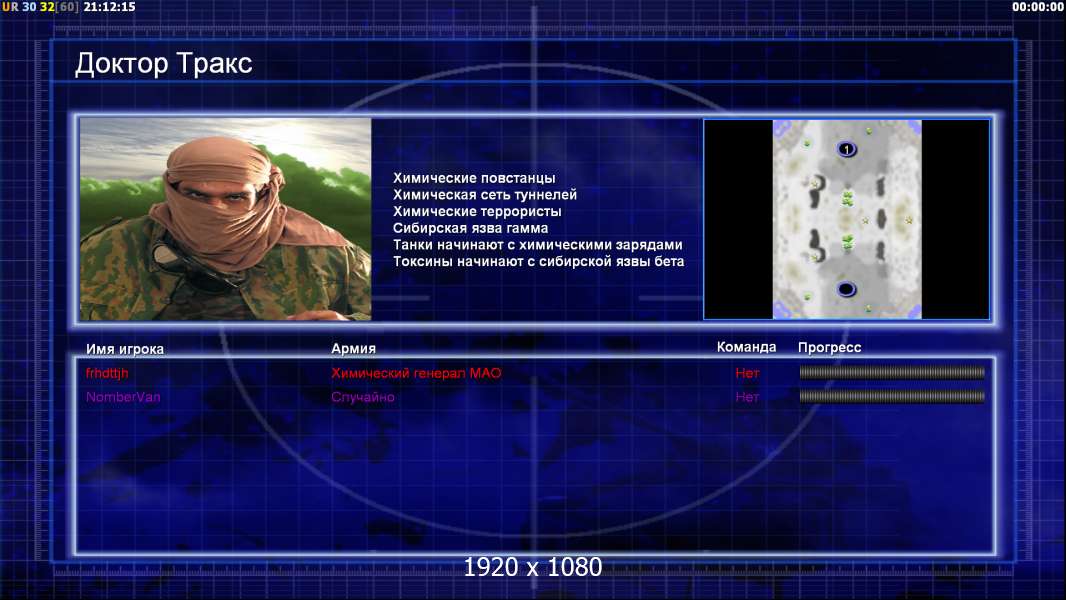 UR 30 32[60] 21:12:15

00:00:00

Доктор Тракс

Химические повстанцы
Химическая сеть туннелей
Химические террористы
Сибирская язва гамма
Танки начинают с химическими зарядами
Токсины начинают с сибирской язвы бета

1

| Имя игрока | Армия | Команда | Прогресс |
|---|---|---|---|
| frhdttjh | Химический генерал МАО | Нет | |
| NomberVan | Случайно | Нет | |

1920 x 1080